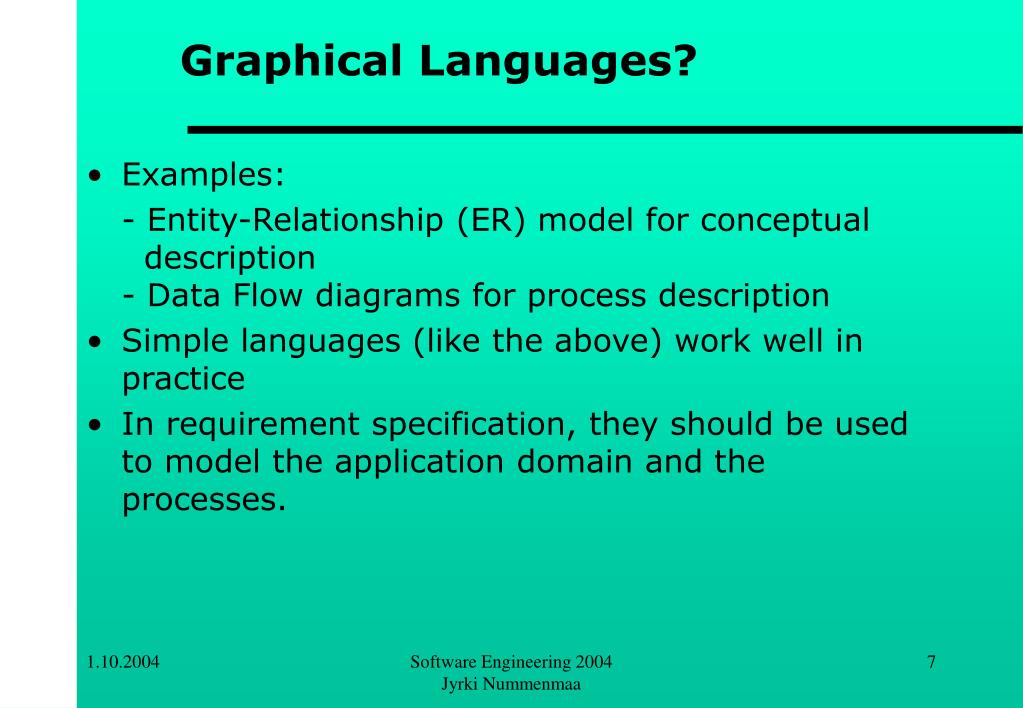 Graphical Languages?

• Examples:
- Entity-Relationship (ER) model for conceptual description
- Data Flow diagrams for process description
• Simple languages (like the above) work well in practice
• In requirement specification, they should be used to model the application domain and the processes.

1.10.2004

Software Engineering 2004
Jyrki Nummenmaa

7